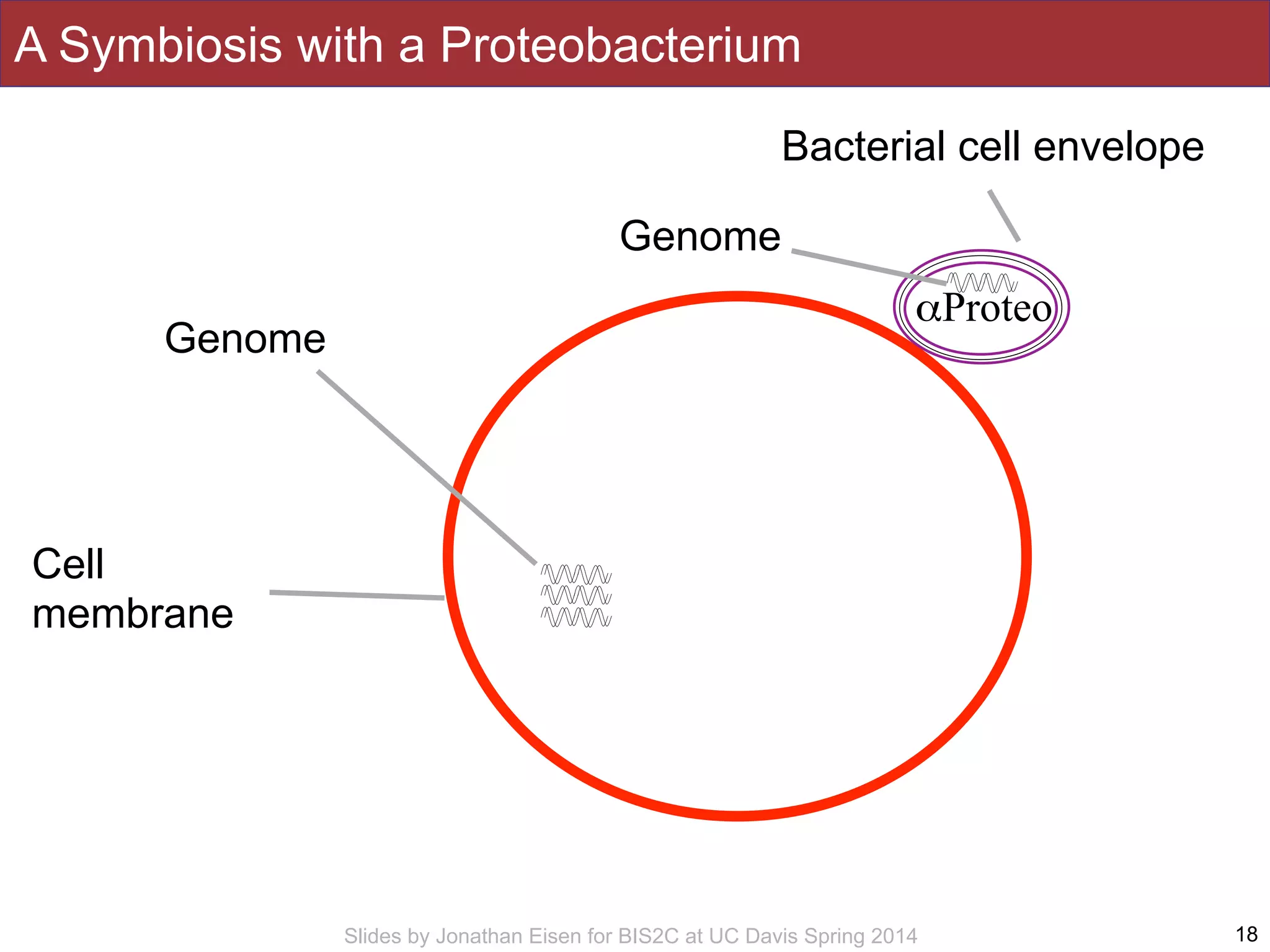 A Symbiosis with a Proteobacterium

Bacterial cell envelope

Genome

αProteo

Genome

Cell membrane

Slides by Jonathan Eisen for BIS2C at UC Davis Spring 2014

18